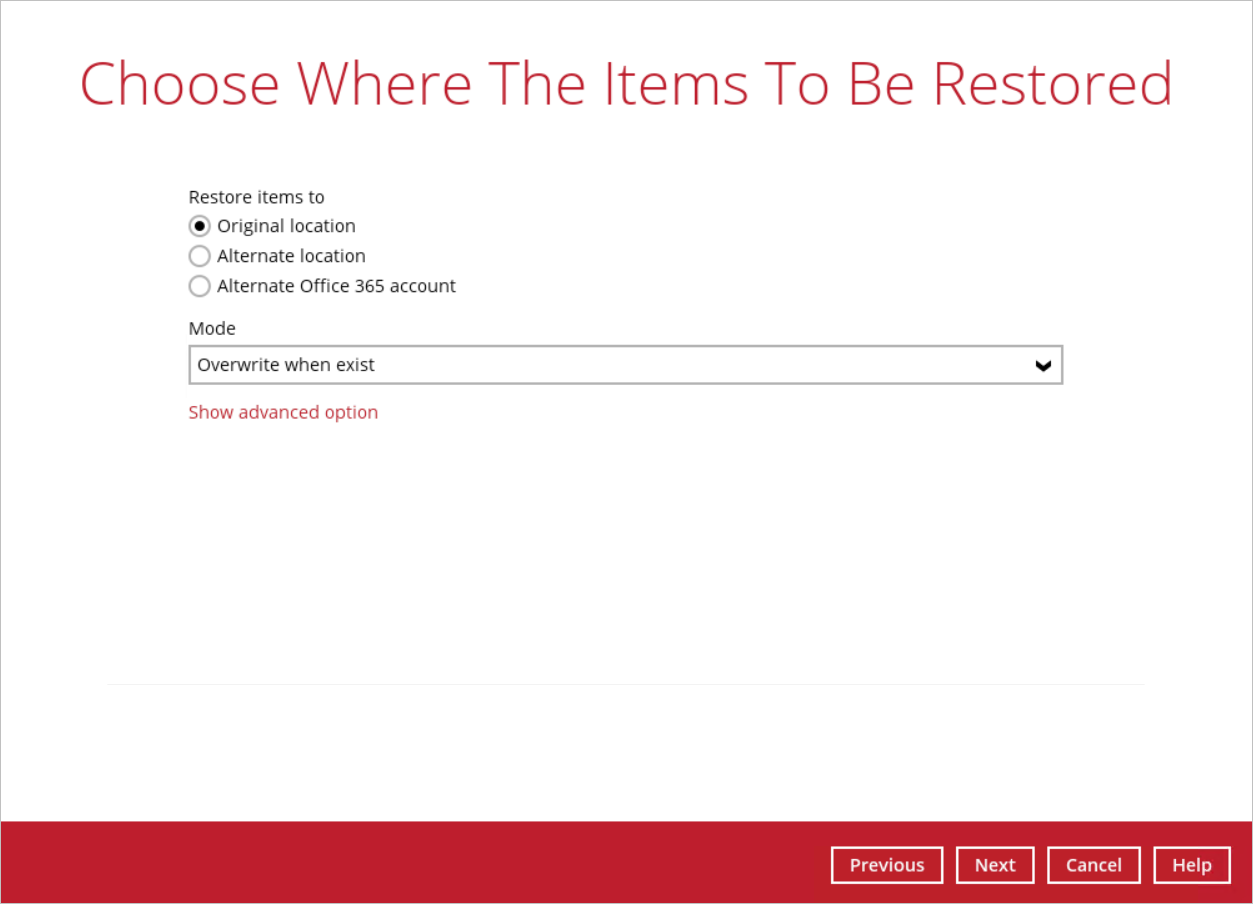 Choose Where The Items To Be Restored

Restore items to

Original location

Alternate location

Alternate Office 365 account

Mode

Overwrite when exist

Show advanced option

Previous Next Cancel Help